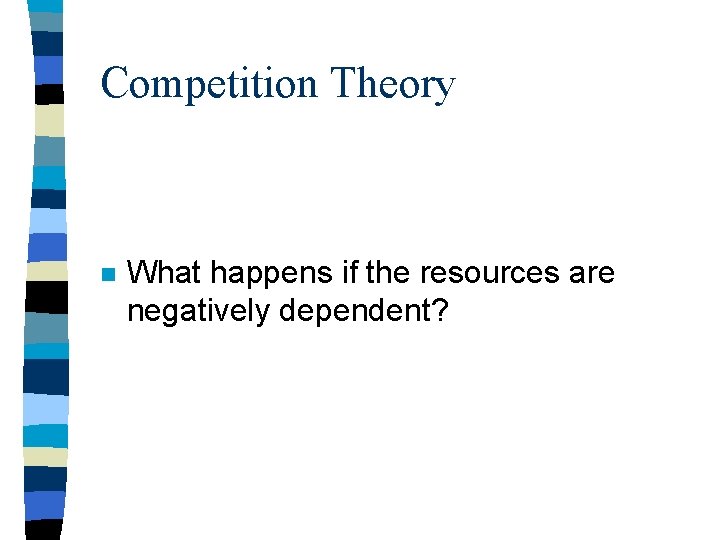 Competition Theory

What happens if the resources are negatively dependent?